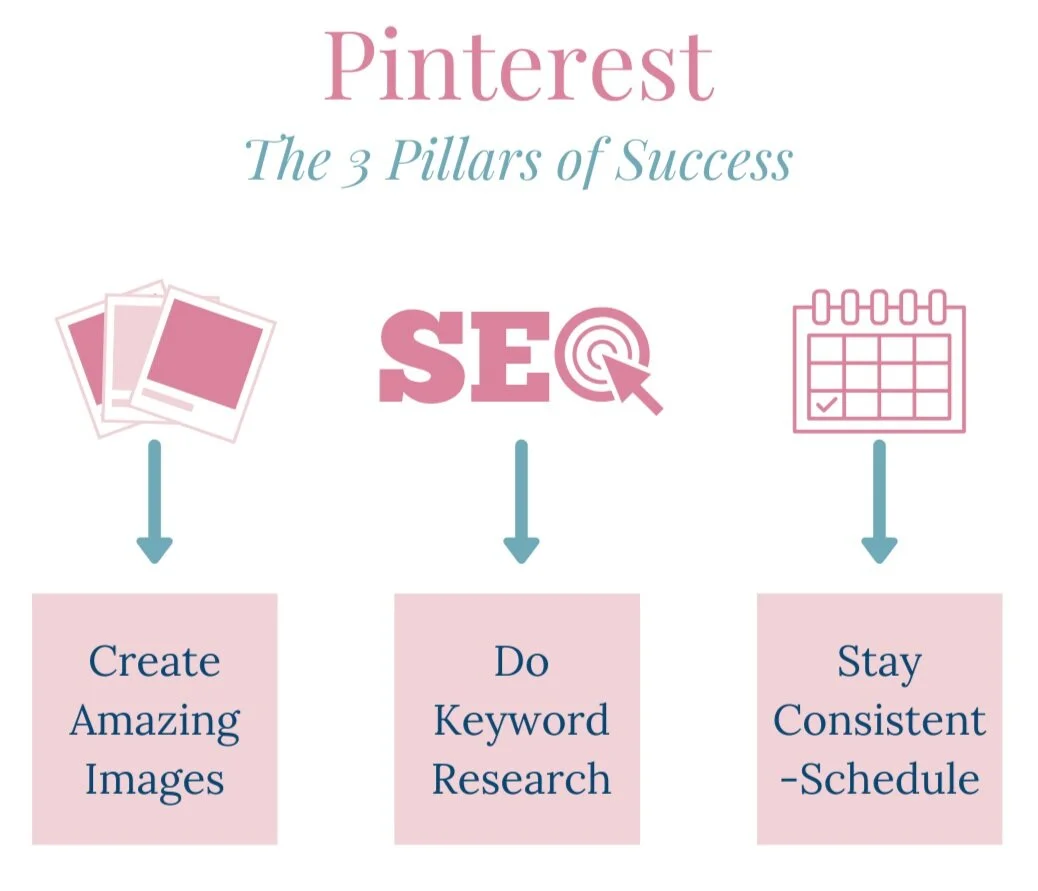 Pinterest

The 3 Pillars of Success

SEO

Create Amazing Images

Do Keyword Research

Stay Consistent -Schedule